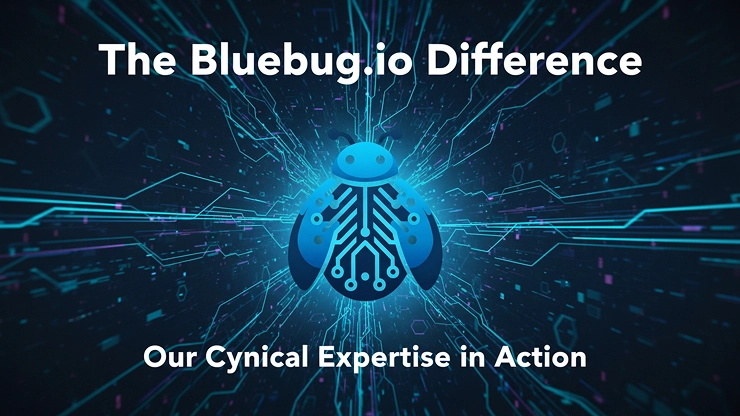 The Bluebug.io Difference

Our Cynical Expertise in Action